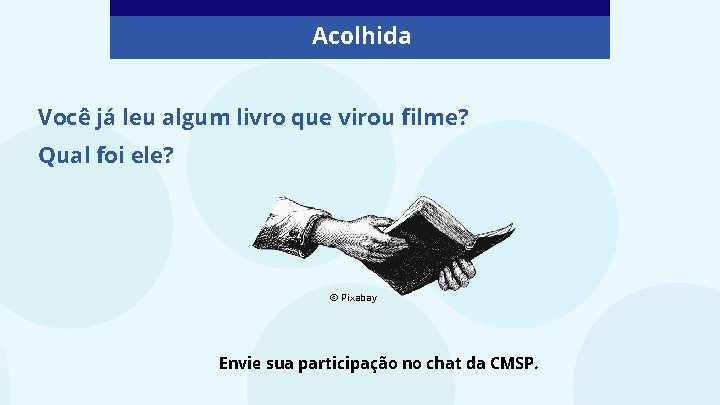 Acolhida

Você já leu algum livro que virou filme?
Qual foi ele?

© Pixabay

Envie sua participação no chat da CMSP.